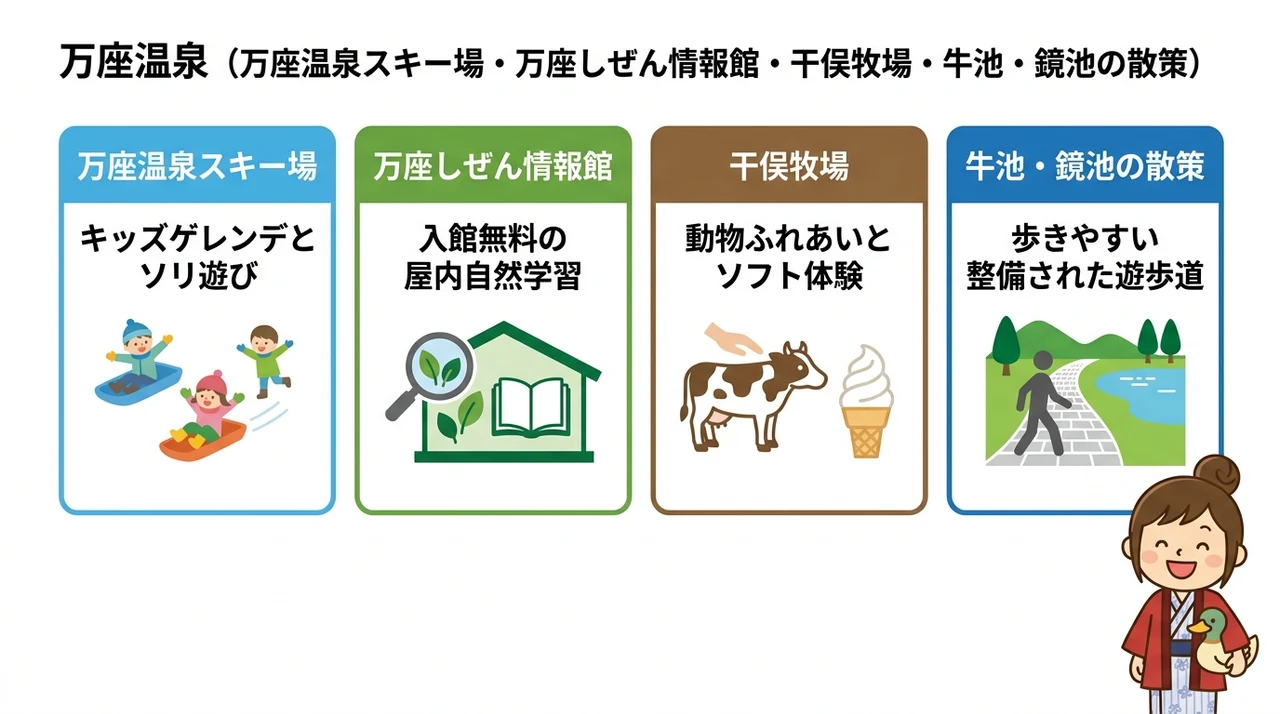 万座温泉（万座温泉スキー場・万座しぜん情報館・干俣牧場・牛池・鏡池の散策）

万座温泉スキー場

キッズゲレンデとソリ遊び

万座しぜん情報館

入館無料の屋内自然学習

干俣牧場

動物ふれあいとソフト体験

牛池・鏡池の散策

歩きやすい整備された遊歩道